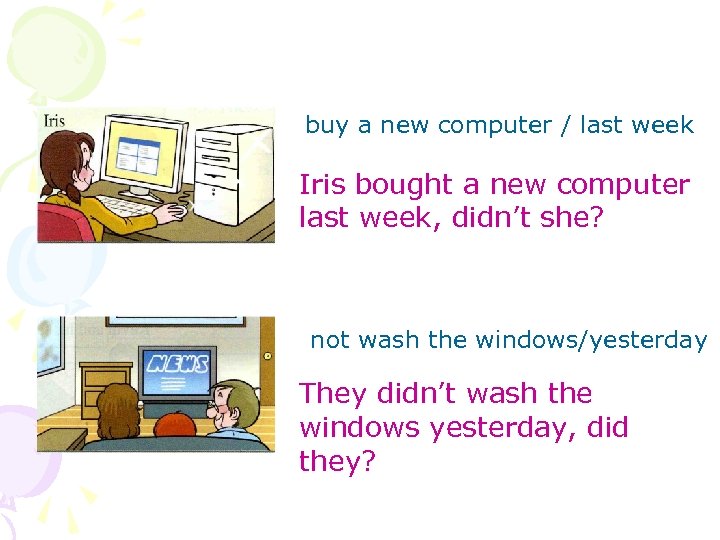 Iris

buy a new computer / last week

Iris bought a new computer last week, didn't she?

NEWS

not wash the windows/yesterday

They didn't wash the windows yesterday, did they?